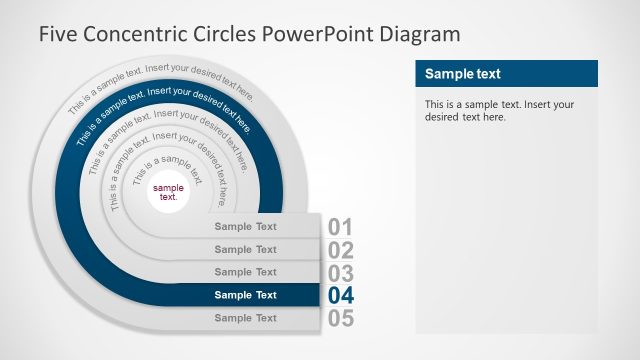 Five Concentric Circles PowerPoint Diagram

This is a sample text. Insert your desired text here.

This is a sample text. Insert your desired text here.

This is a sample text. Insert your desired text here.

This is a sample text. Insert your desired text here.

This is a sample text.

sample text.

Sample Text 01

Sample Text 02

Sample Text 03

Sample Text 04

Sample Text 05

Sample text

This is a sample text. Insert your desired text here.